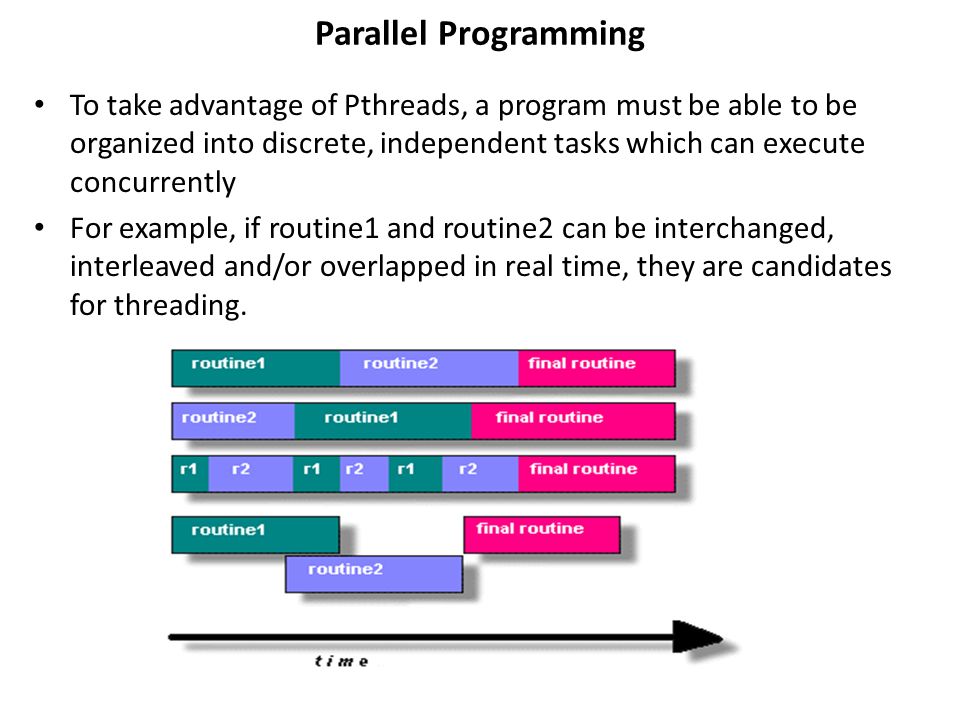 Parallel Programming

• To take advantage of Pthreads, a program must be able to be organized into discrete, independent tasks which can execute concurrently

• For example, if routine1 and routine2 can be interchanged, interleaved and/or overlapped in real time, they are candidates for threading.

routine1 routine2 final routine

routine2 routine1 final routine

r1 r2 r1 r2 r1 r2 final routine

routine1 final routine

routine2

time